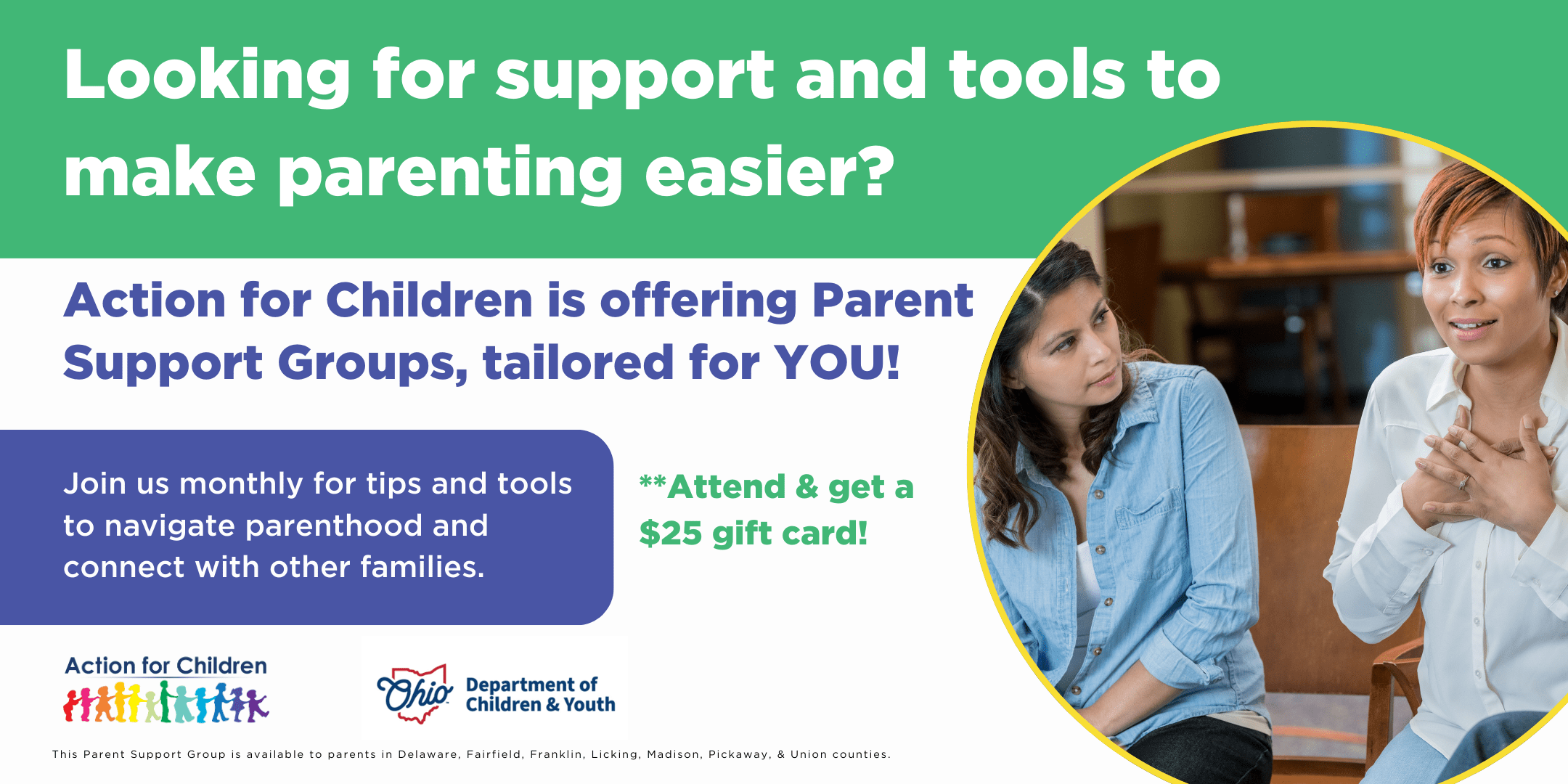 Looking for support and tools to make parenting easier?

Action for Children is offering Parent Support Groups, tailored for YOU!

Join us monthly for tips and tools to navigate parenthood and connect with other families.

**Attend & get a $25 gift card!

Action for Children

Ohio Department of Children & Youth

This Parent Support Group is available to parents in Delaware, Fairfield, Franklin, Licking, Madison, Pickaway, & Union counties.